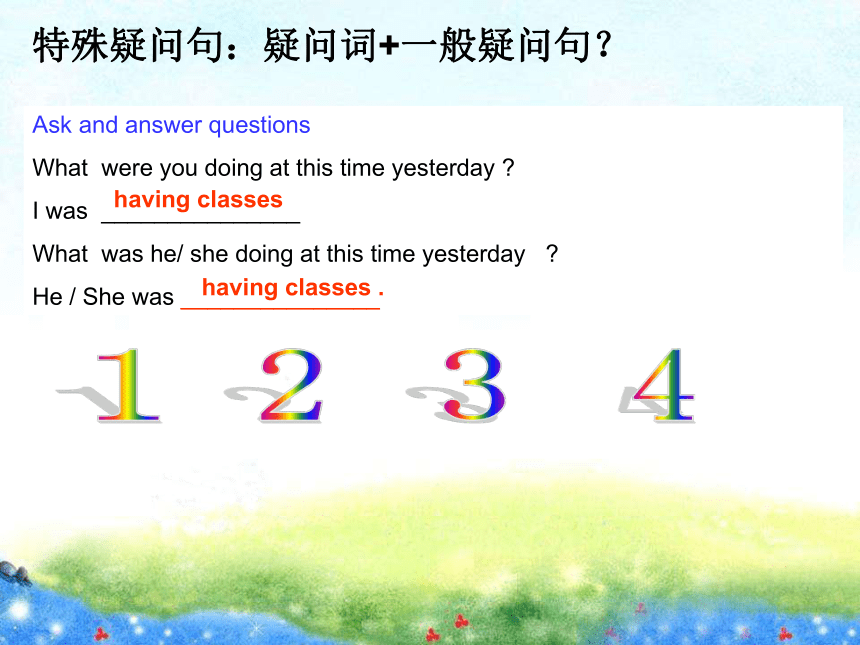 特殊疑问句：疑问词+一般疑问句？

Ask and answer questions

What were you doing at this time yesterday ?

I was having classes

What was he/ she doing at this time yesterday ?

He / She was having classes .

1 2 3 4